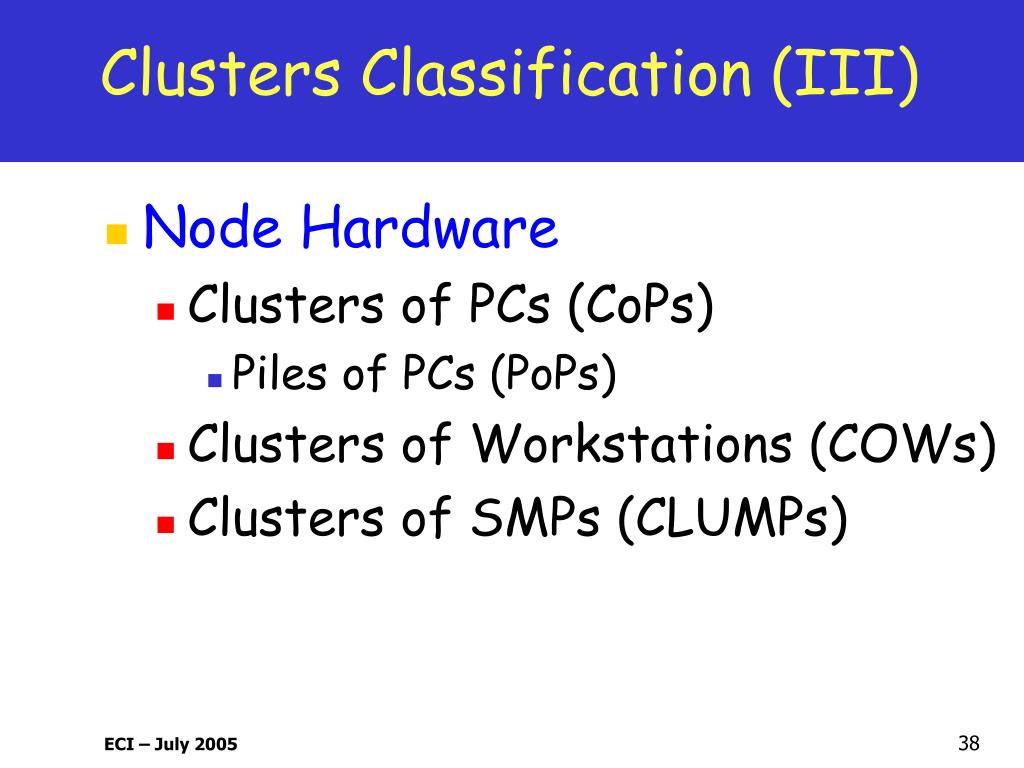 Clusters Classification (III)

Node Hardware

Clusters of PCs (CoPs)

Piles of PCs (PoPs)

Clusters of Workstations (COWs)

Clusters of SMPs (CLUMPs)

ECI – July 2005

38